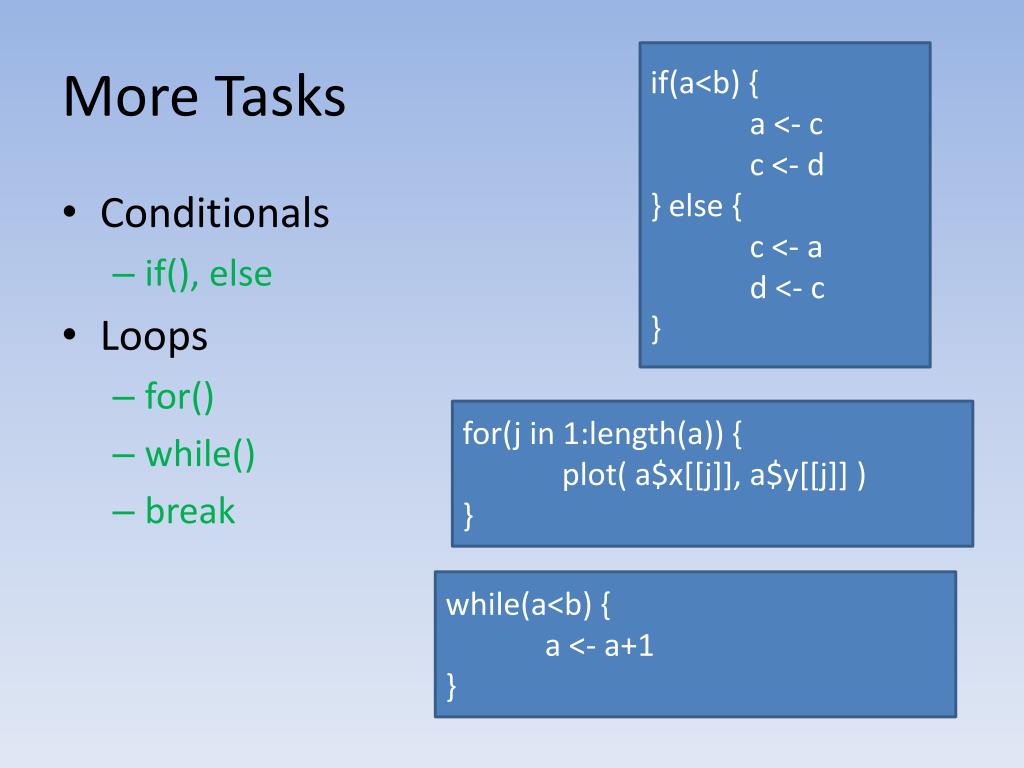 More Tasks

• Conditionals
– if(), else
• Loops
– for()
– while()
– break

if(a<b) {
a <- c
c <- d
} else {
c <- a
d <- c
}

for(j in 1:length(a)) {
plot( a\$x[[j]], a\$y[[j]] )
}

while(a<b) {
a <- a+1
}